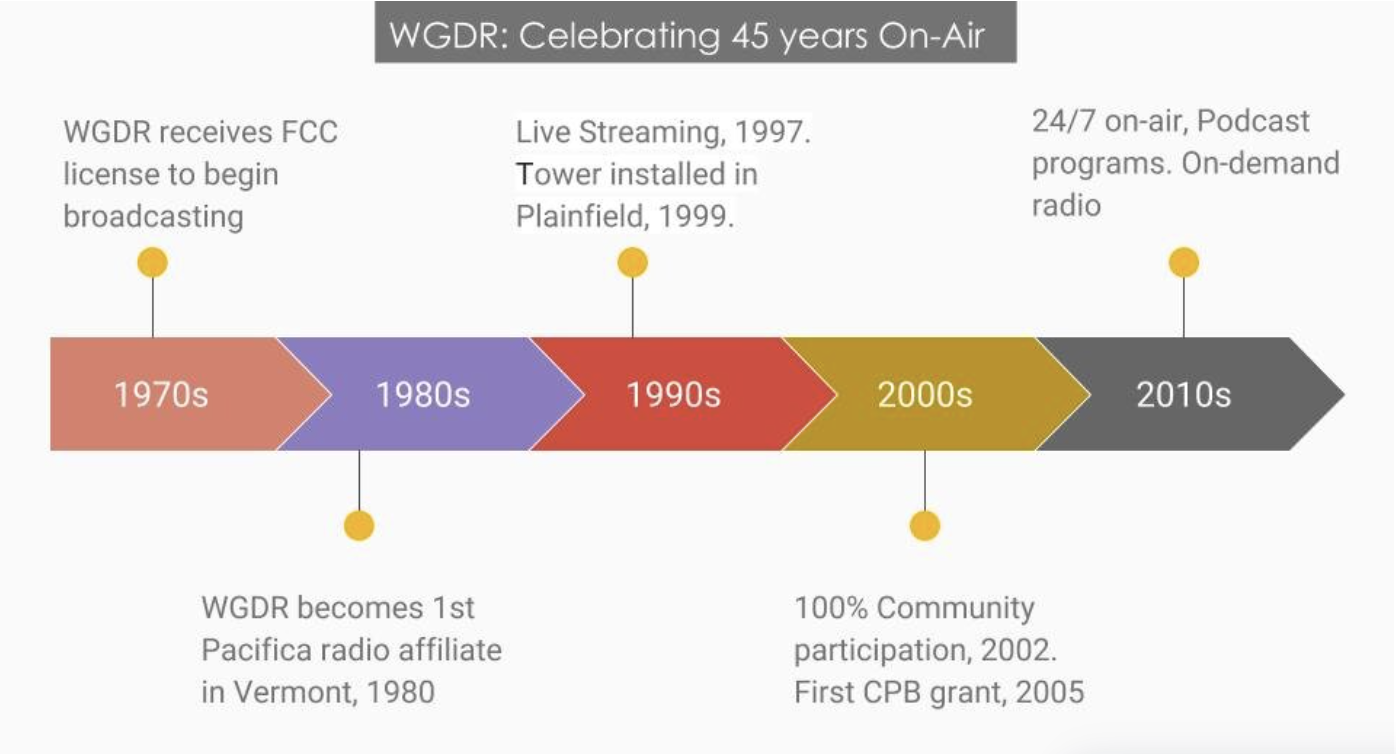 WGDR: Celebrating 45 years On-Air

WGDR receives FCC license to begin broadcasting

Live Streaming, 1997. Tower installed in Plainfield, 1999.

24/7 on-air, Podcast programs. On-demand radio

1970s

1980s

1990s

2000s

2010s

WGDR becomes 1st Pacifica radio affiliate in Vermont, 1980

100% Community participation, 2002. First CPB grant, 2005